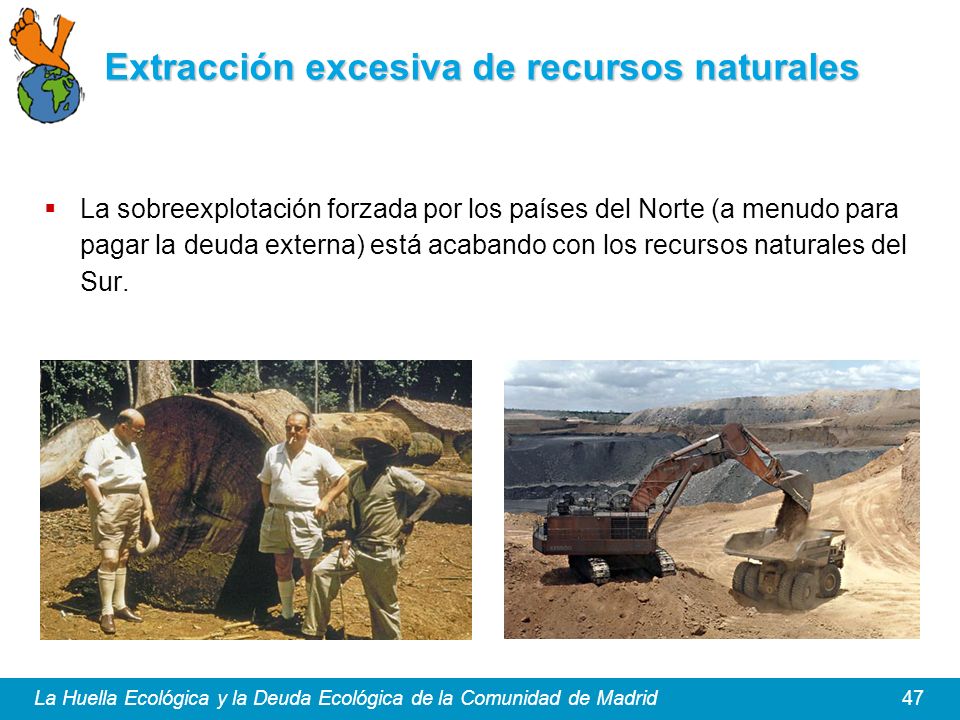 Extracción excesiva de recursos naturales

▪ La sobreexplotación forzada por los países del Norte (a menudo para pagar la deuda externa) está acabando con los recursos naturales del Sur.

La Huella Ecológica y la Deuda Ecológica de la Comunidad de Madrid

47